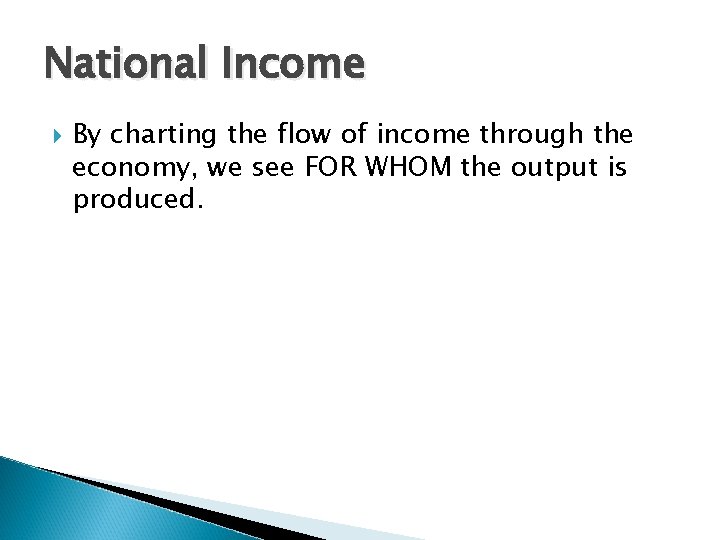 National Income

By charting the flow of income through the economy, we see FOR WHOM the output is produced.